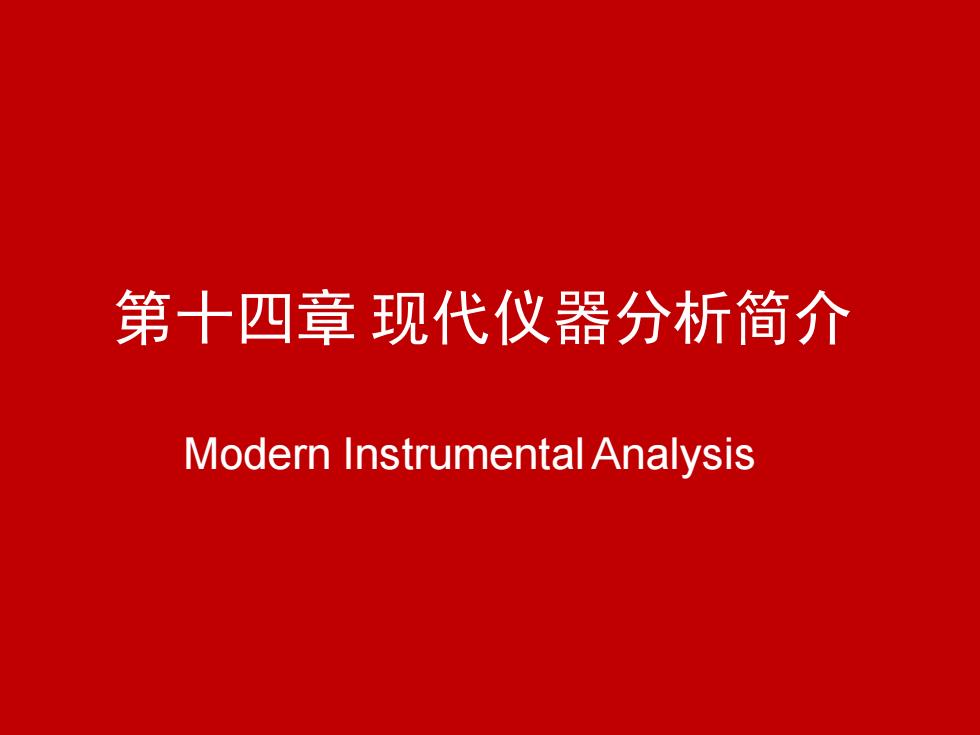 第十四章 现代仪器分析简介

Modern Instrumental Analysis